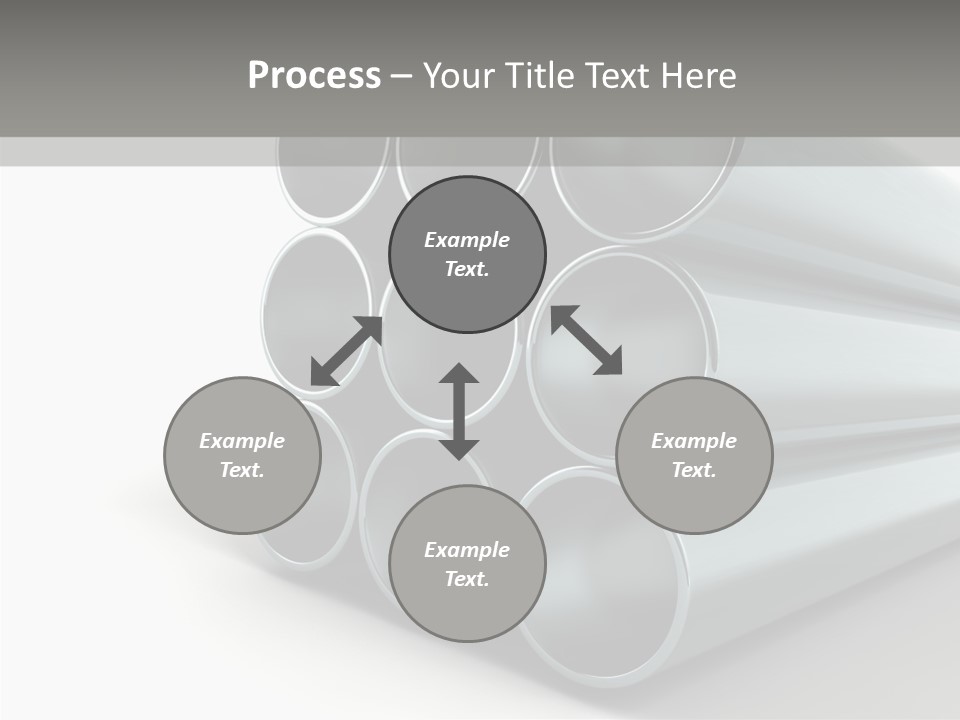 Process – Your Title Text Here

Example Text.

Example Text.

Example Text.

Example Text.